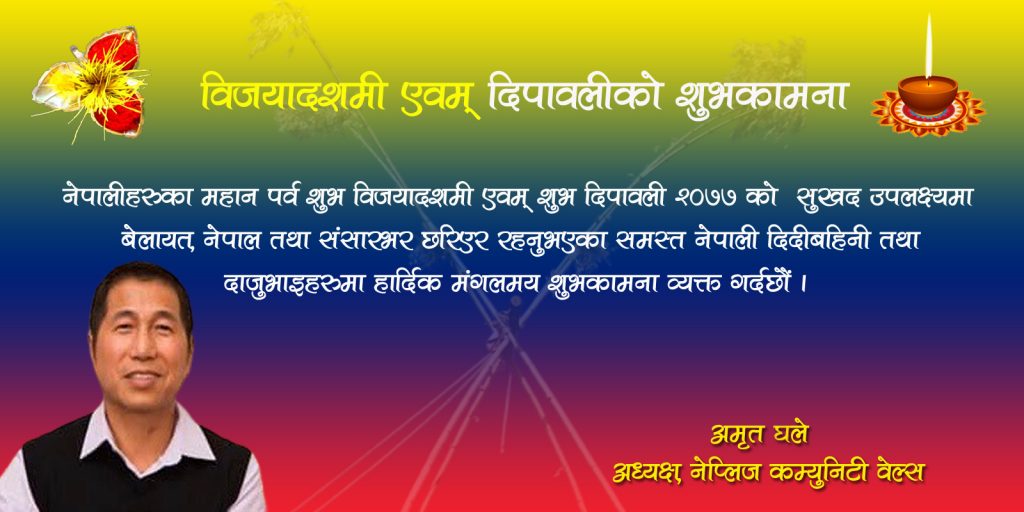 विजयादशमी एवम् दिपावलीको शुभकामना

नेपालीहरुका महान पर्व शुभ विजयादशमी एवम् शुभ दिपावली २०७७ को सुखद उपलक्ष्यमा बेलायत, नेपाल तथा संसारभर छरिएर रहनुभएका समस्त नेपाली दिदीबहिनी तथा दाजुभाइहरुमा हार्दिक मंगलमय शुभकामना व्यक्त गर्दछौं ।

अमृत घले
अध्यक्ष, नेप्लिज कम्युनिटी वेल्स